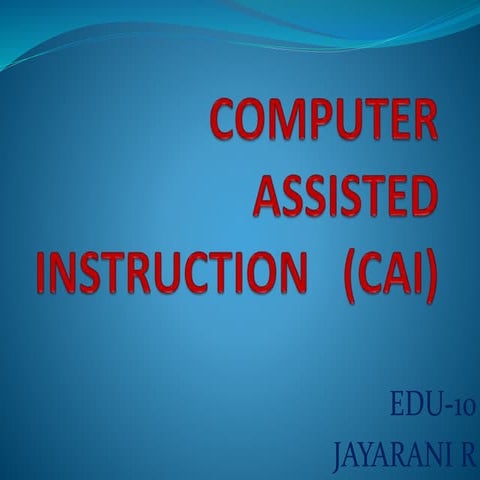 COMPUTER ASSISTED INSTRUCTION (CAI)

EDU-10
JAYARANI R